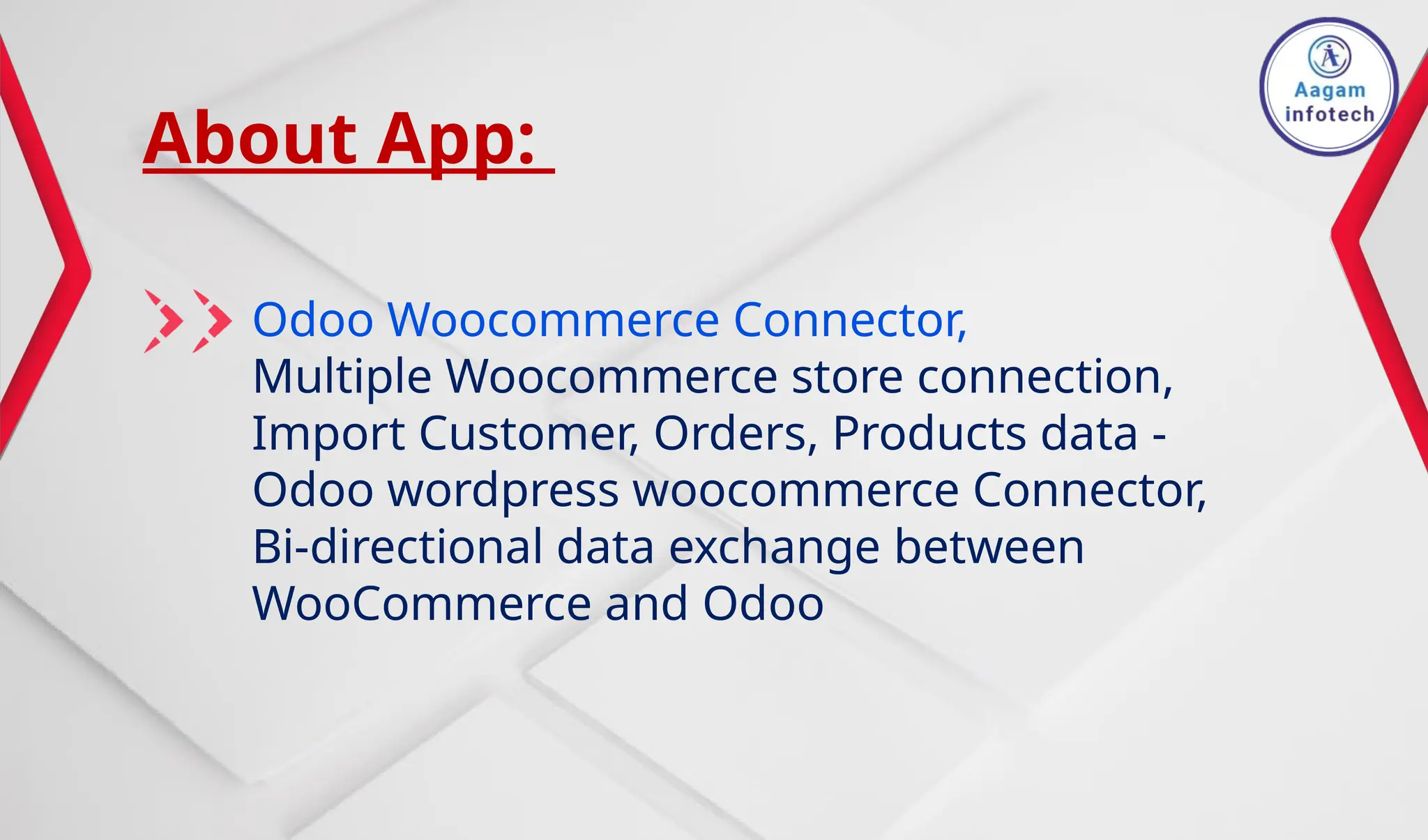 Aagam infotech

About App:

Odoo Woocommerce Connector, Multiple Woocommerce store connection, Import Customer, Orders, Products data - Odoo wordpress woocommerce Connector, Bi-directional data exchange between WooCommerce and Odoo